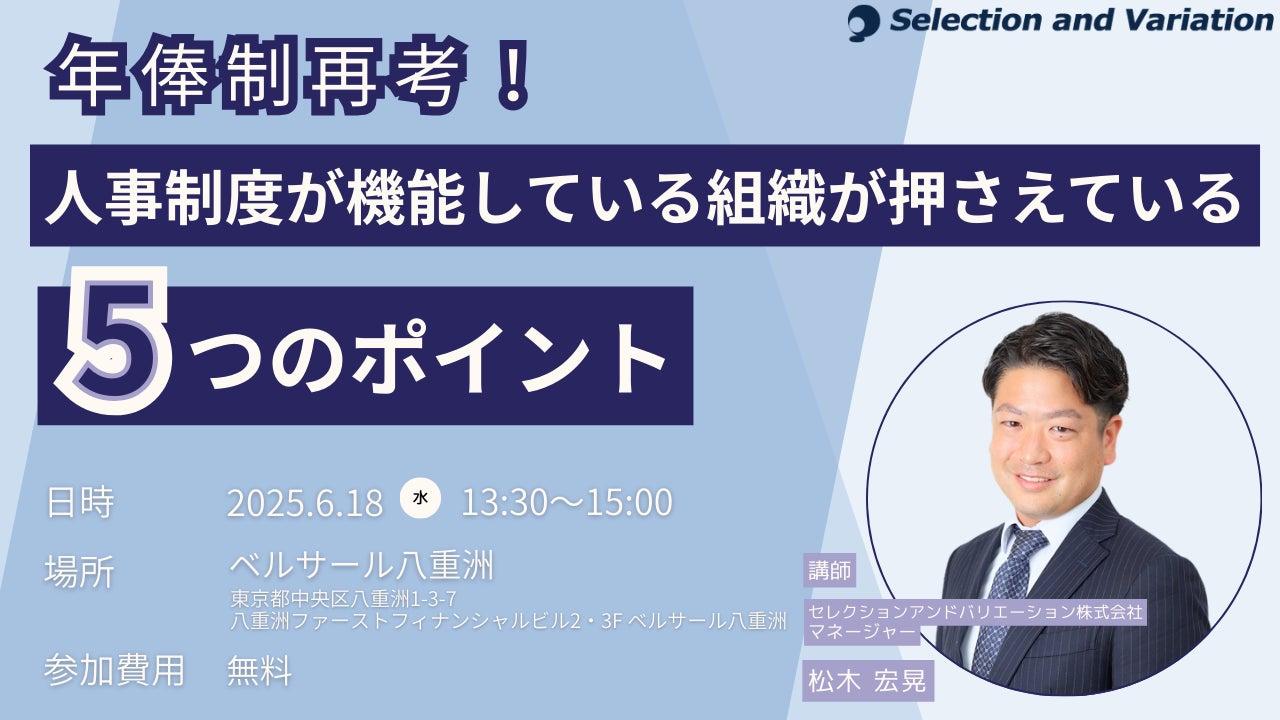 Selection and Variation

年俸制再考！

人事制度が機能している組織が押さえている

5つのポイント

日時　2025.6.18 水 13:30～15:00

場所　ベルサール八重洲
東京都中央区八重洲1-3-7
八重洲ファーストフィナンシャルビル2・3F ベルサール八重洲

参加費用　無料

講師
セレクションアンドバリエーション株式会社
マネージャー
松木 宏晃